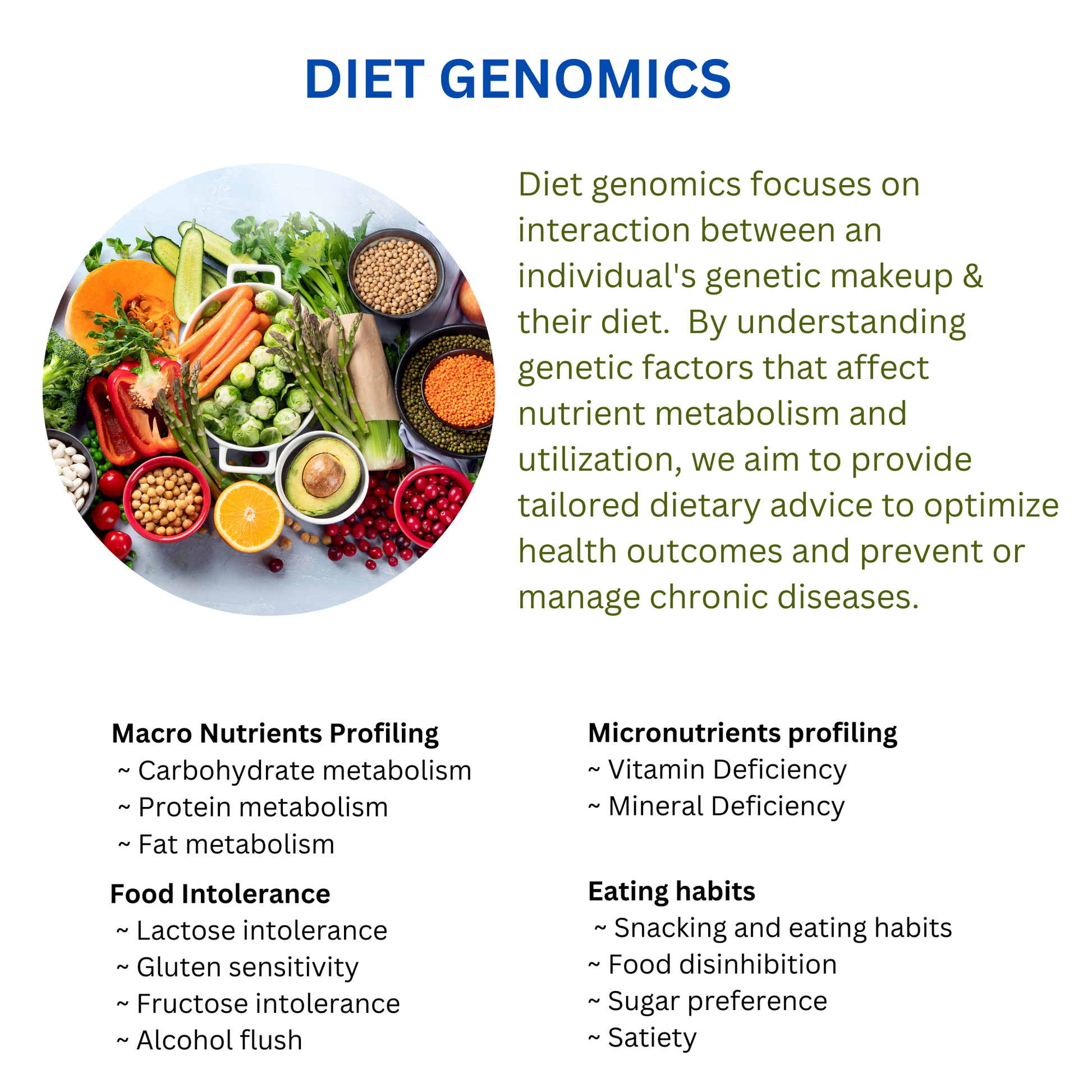 DIET GENOMICS

Diet genomics focuses on interaction between an individual's genetic makeup & their diet. By understanding genetic factors that affect nutrient metabolism and utilization, we aim to provide tailored dietary advice to optimize health outcomes and prevent or manage chronic diseases.

Macro Nutrients Profiling
~ Carbohydrate metabolism
~ Protein metabolism
~ Fat metabolism

Food Intolerance
~ Lactose intolerance
~ Gluten sensitivity
~ Fructose intolerance
~ Alcohol flush

Micronutrients profiling
~ Vitamin Deficiency
~ Mineral Deficiency

Eating habits
~ Snacking and eating habits
~ Food disinhibition
~ Sugar preference
~ Satiety